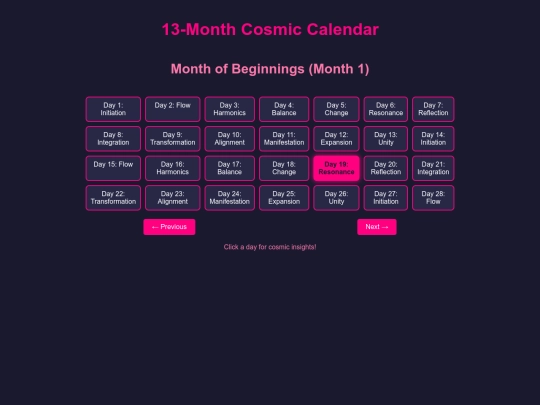 13-Month Cosmic Calendar

Month of Beginnings (Month 1)

| Day 1: Initiation | Day 2: Flow | Day 3: Harmonics | Day 4: Balance | Day 5: Change | Day 6: Resonance | Day 7: Reflection |
|---|---|---|---|---|---|---|
| Day 8: Integration | Day 9: Transformation | Day 10: Alignment | Day 11: Manifestation | Day 12: Expansion | Day 13: Unity | Day 14: Initiation |
| Day 15: Flow | Day 16: Harmonics | Day 17: Balance | Day 18: Change | Day 19: Resonance | Day 20: Reflection | Day 21: Integration |
| Day 22: Transformation | Day 23: Alignment | Day 24: Manifestation | Day 25: Expansion | Day 26: Unity | Day 27: Initiation | Day 28: Flow |

← Previous

Next →

Click a day for cosmic insights!